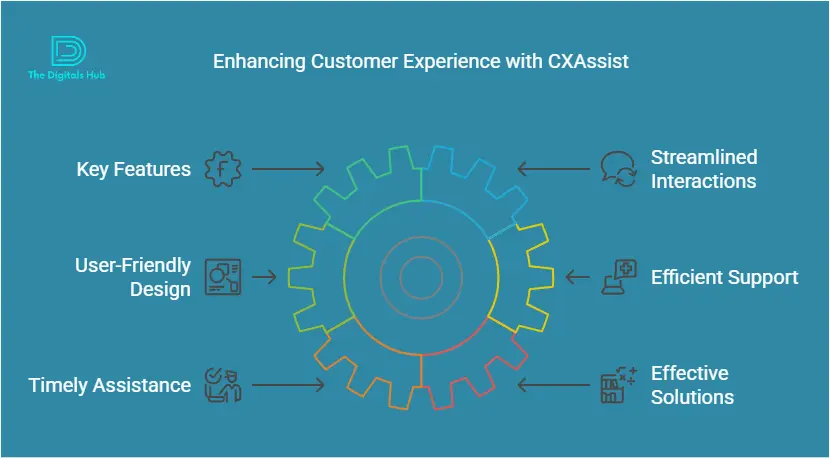 The Digitals Hub

Enhancing Customer Experience with CXAssist

Key Features

User-Friendly Design

Timely Assistance

Streamlined Interactions

Efficient Support

Effective Solutions